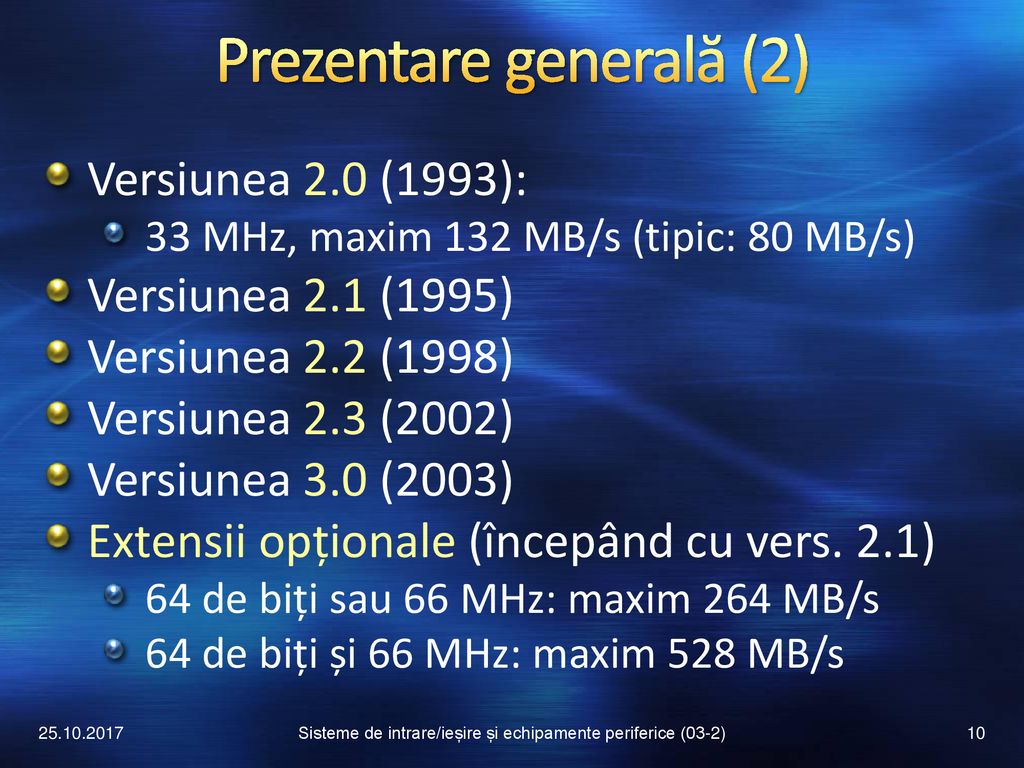 Prezentare generală (2)

Versiunea 2.0 (1993):

33 MHz, maxim 132 MB/s (tipic: 80 MB/s)

Versiunea 2.1 (1995)

Versiunea 2.2 (1998)

Versiunea 2.3 (2002)

Versiunea 3.0 (2003)

Extensii opționale (începând cu vers. 2.1)

64 de biți sau 66 MHz: maxim 264 MB/s

64 de biți și 66 MHz: maxim 528 MB/s

25.10.2017

Sisteme de intrare/ieșire și echipamente periferice (03-2)

10